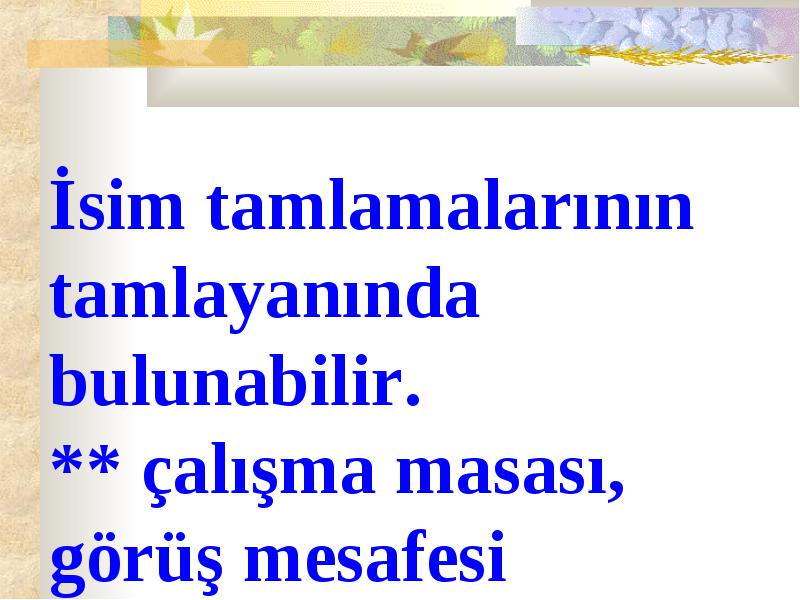 İsim tamlamalarının tamlayanında bulunabilir.
** çalışma masası, görüş mesafesi